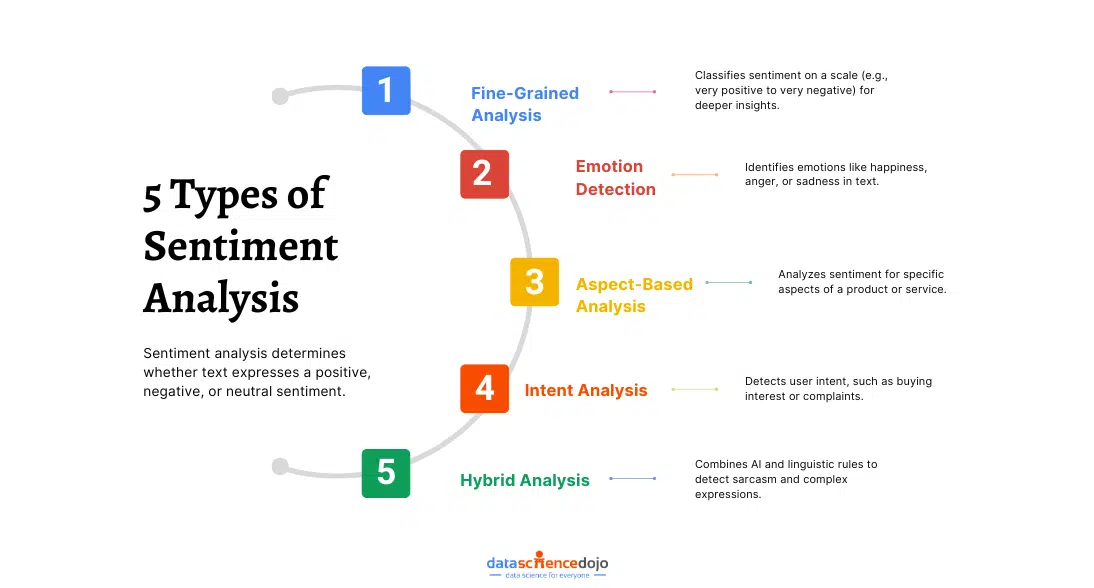 5 Types of Sentiment Analysis

Sentiment analysis determines whether text expresses a positive, negative, or neutral sentiment.

1 Fine-Grained Analysis

Classifies sentiment on a scale (e.g., very positive to very negative) for deeper insights.

2 Emotion Detection

Identifies emotions like happiness, anger, or sadness in text.

3 Aspect-Based Analysis

Analyzes sentiment for specific aspects of a product or service.

4 Intent Analysis

Detects user intent, such as buying interest or complaints.

5 Hybrid Analysis

Combines AI and linguistic rules to detect sarcasm and complex expressions.

datasciencedojo
data science for everyone